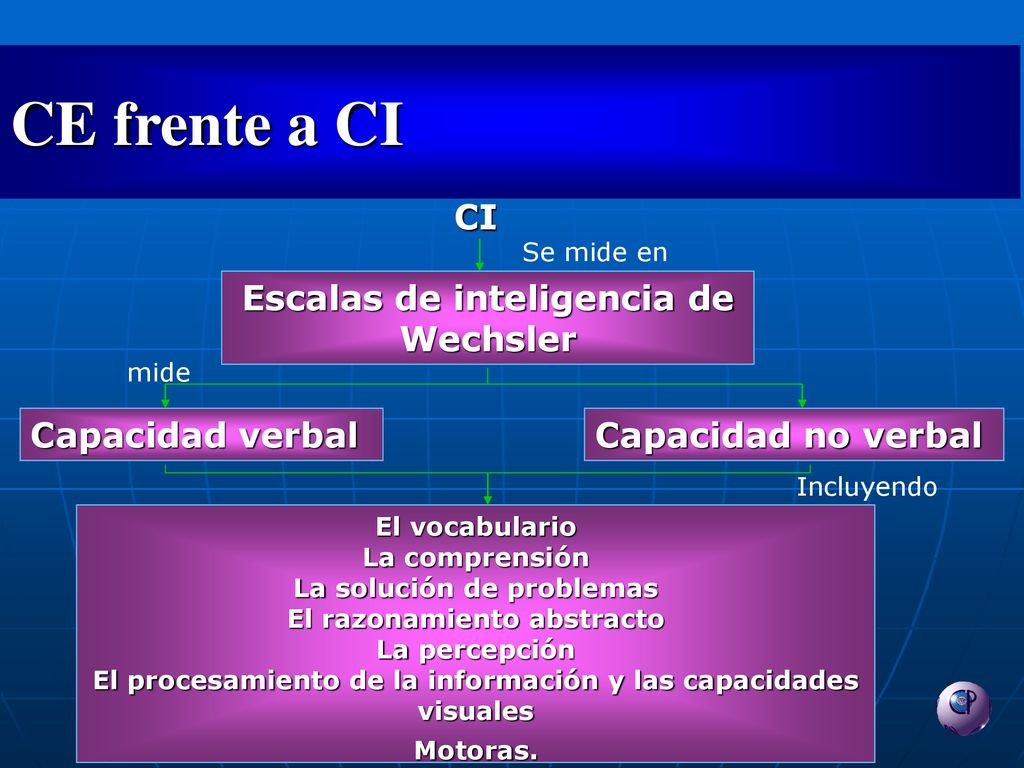 CE frente a CI

CI

Se mide en

Escalas de inteligencia de Wechsler

mide

Capacidad verbal

Capacidad no verbal

Incluyendo

El vocabulario
La comprensión
La solución de problemas
El razonamiento abstracto
La percepción
El procesamiento de la información y las capacidades visuales
Motoras.

CP